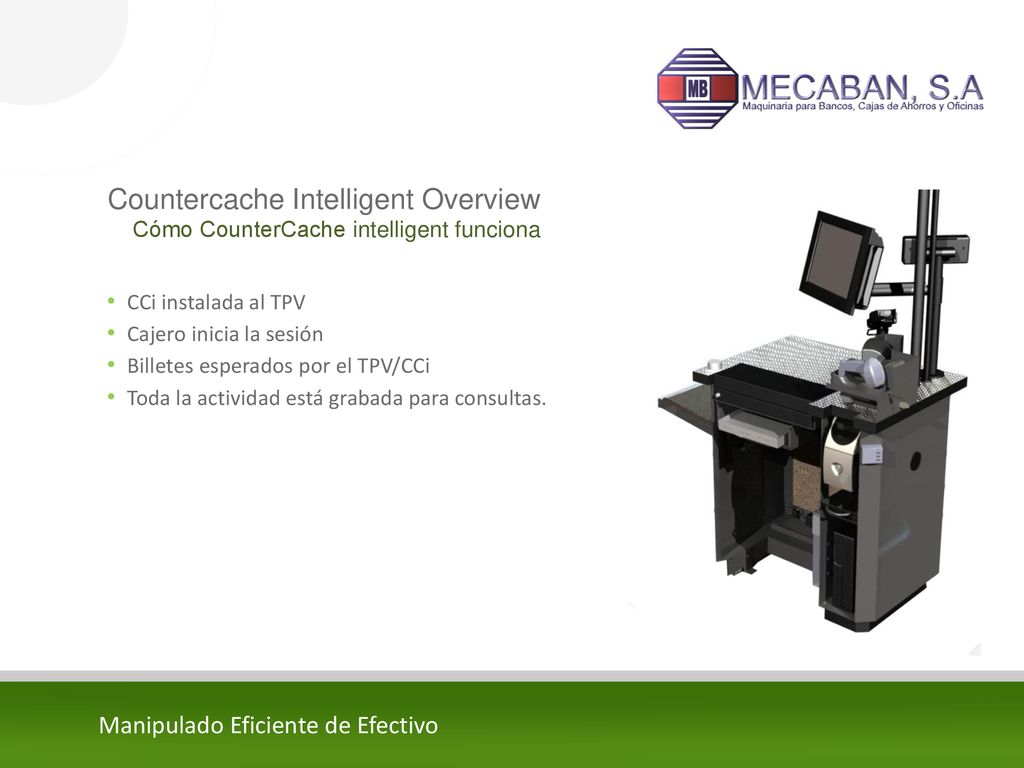 MB MECABAN, S.A
Maquinaria para Bancos, Cajas de Ahorros y Oficinas

Countercache Intelligent Overview
Cómo CounterCache intelligent funciona

• CCi instalada al TPV
• Cajero inicia la sesión
• Billetes esperados por el TPV/CCi
• Toda la actividad está grabada para consultas.

Manipulado Eficiente de Efectivo